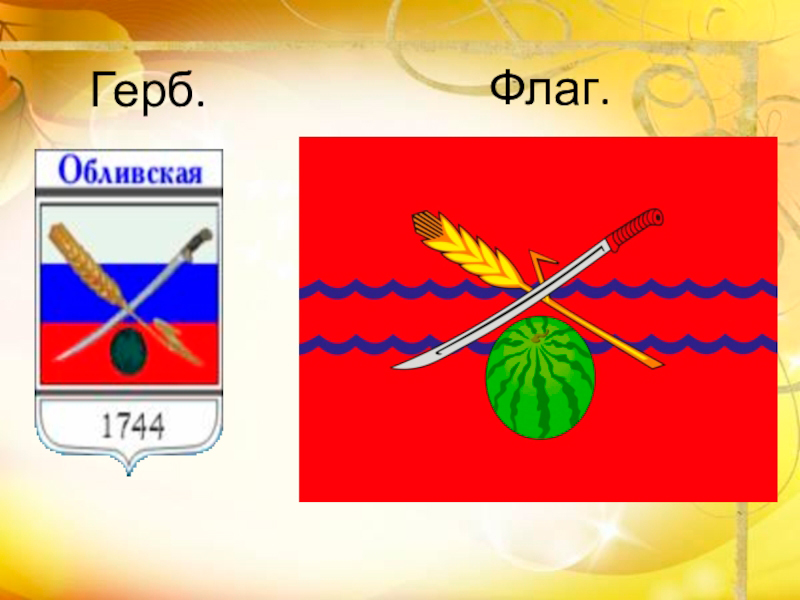 Герб.

Флаг.

Обливская

1744